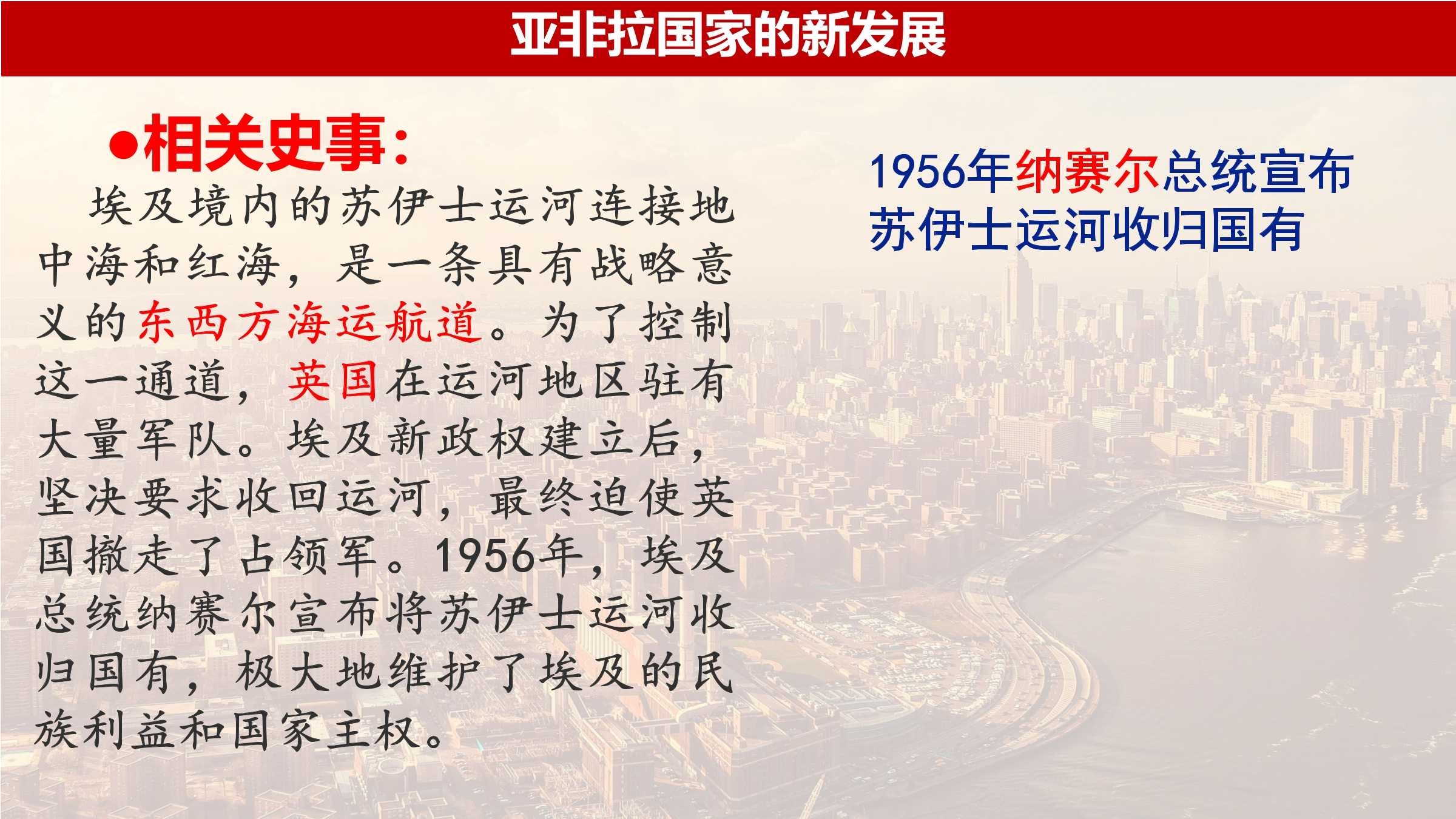 亚非拉国家的新发展

•相关史事：

埃及境内的苏伊士运河连接地中海和红海，是一条具有战略意义的东西方海运航道。为了控制这一通道，英国在运河地区驻有大量军队。埃及新政权建立后，坚决要求收回运河，最终迫使英国撤走了占领军。1956年，埃及总统纳赛尔宣布将苏伊士运河收归国有，极大地维护了埃及的民族利益和国家主权。

1956年纳赛尔总统宣布苏伊士运河收归国有